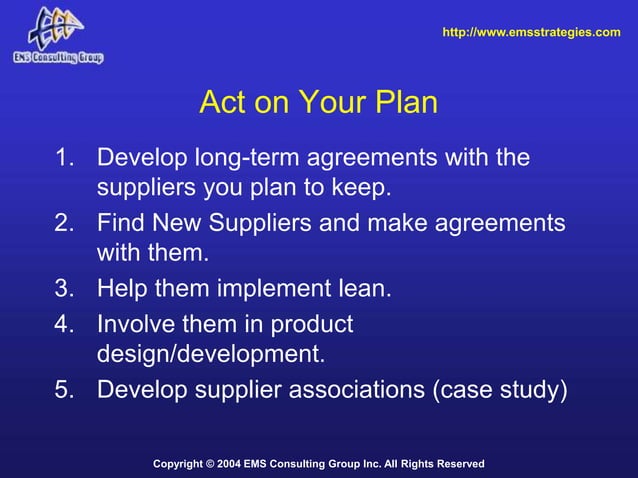 EMS Consulting Group

http://www.emsstrategies.com

Act on Your Plan

1. Develop long-term agreements with the suppliers you plan to keep.
2. Find New Suppliers and make agreements with them.
3. Help them implement lean.
4. Involve them in product design/development.
5. Develop supplier associations (case study)

Copyright © 2004 EMS Consulting Group Inc. All Rights Reserved